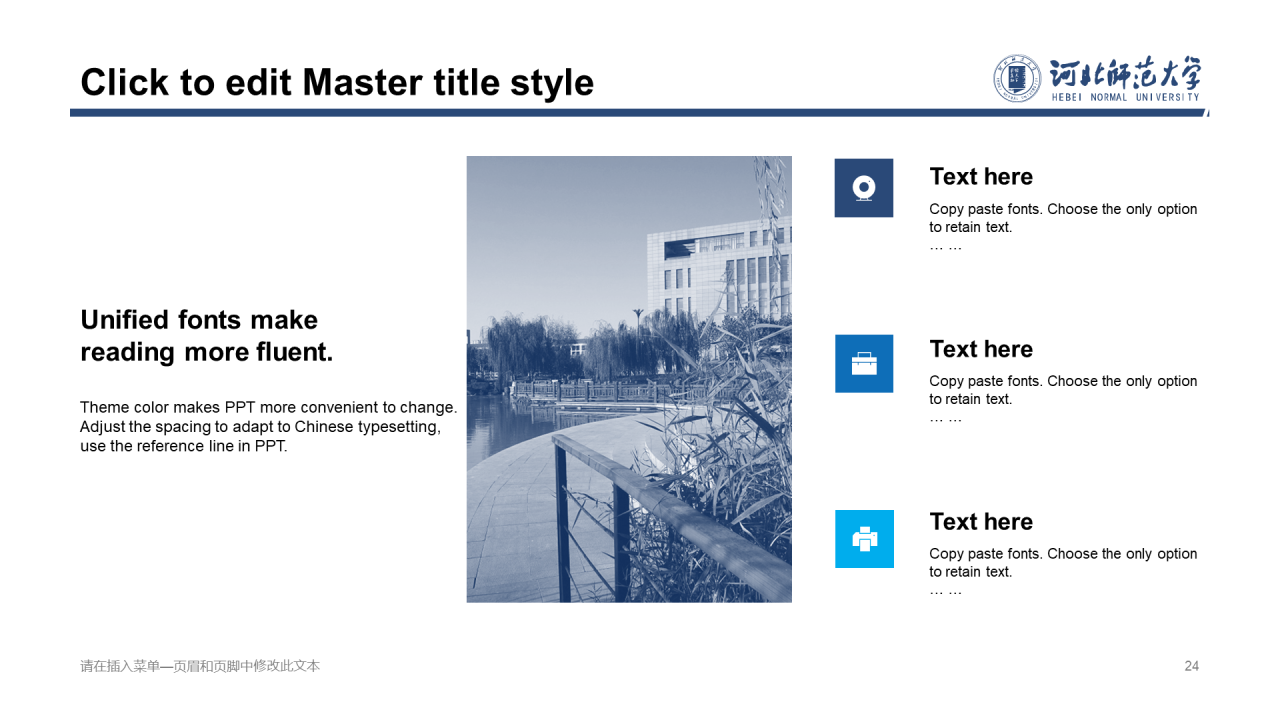 Click to edit Master title style

河北师范大学
HEBEI NORMAL UNIVERSITY

Unified fonts make reading more fluent.

Theme color makes PPT more convenient to change. Adjust the spacing to adapt to Chinese typesetting, use the reference line in PPT.

Text here
Copy paste fonts. Choose the only option to retain text.
… …

Text here
Copy paste fonts. Choose the only option to retain text.
… …

Text here
Copy paste fonts. Choose the only option to retain text.
… …

请在插入菜单—页眉和页脚中修改此文本

24